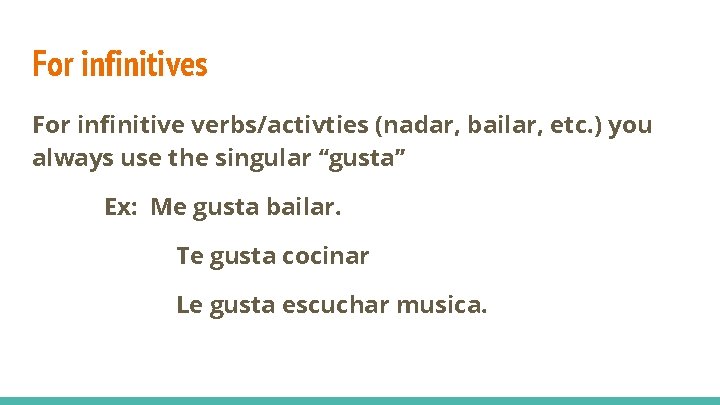 For infinitives

For infinitive verbs/activties (nadar, bailar, etc.) you always use the singular “gusta”

Ex: Me gusta bailar.

Te gusta cocinar

Le gusta escuchar musica.